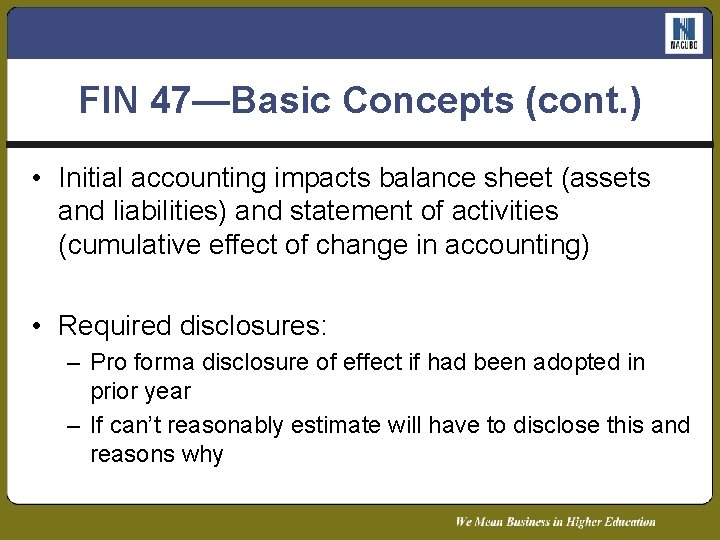 NACUBO

FIN 47—Basic Concepts (cont.)

• Initial accounting impacts balance sheet (assets and liabilities) and statement of activities (cumulative effect of change in accounting)

• Required disclosures:
– Pro forma disclosure of effect if had been adopted in prior year
– If can't reasonably estimate will have to disclose this and reasons why

We Mean Business in Higher Education